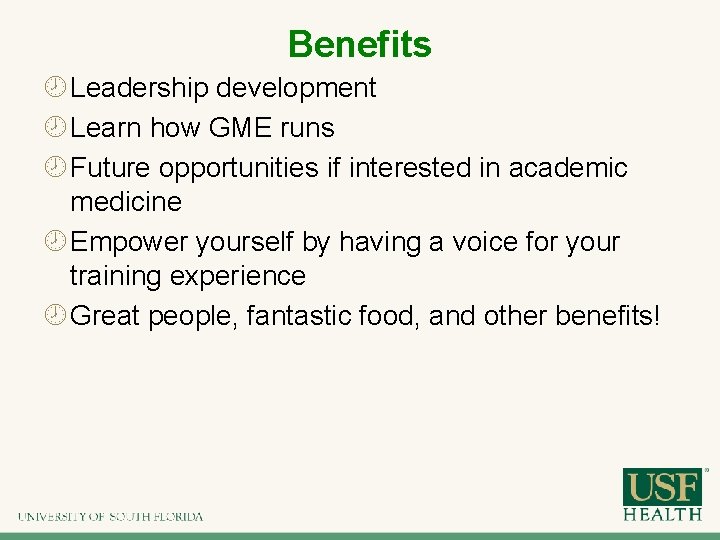 Benefits

Leadership development

Learn how GME runs

Future opportunities if interested in academic medicine

Empower yourself by having a voice for your training experience

Great people, fantastic food, and other benefits!

UNIVERSITY OF SOUTH FLORIDA

USF HEALTH